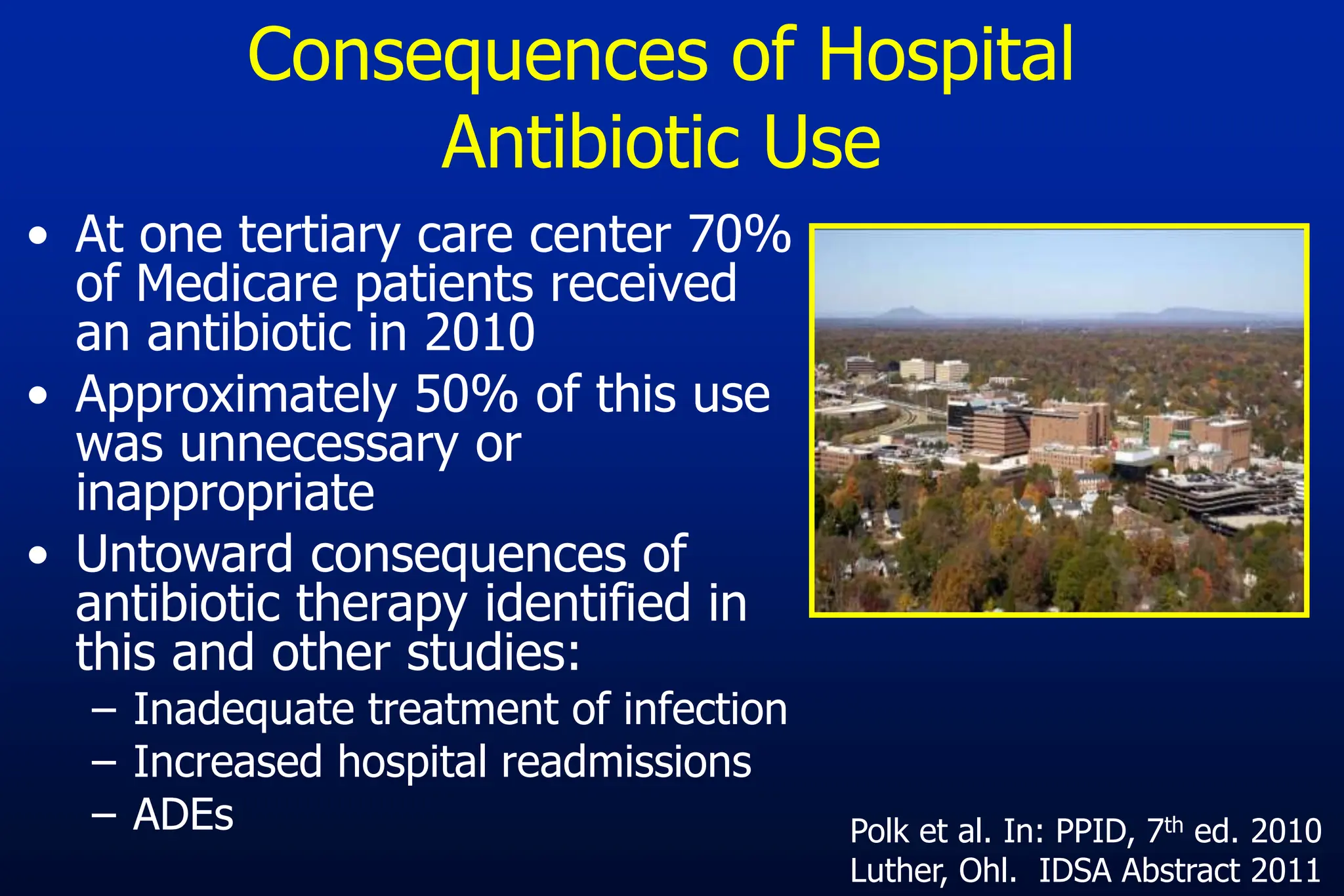 Consequences of Hospital Antibiotic Use

• At one tertiary care center 70% of Medicare patients received an antibiotic in 2010
• Approximately 50% of this use was unnecessary or inappropriate
• Untoward consequences of antibiotic therapy identified in this and other studies:
– Inadequate treatment of infection
– Increased hospital readmissions
– ADEs

Polk et al. In: PPID, 7$^{th}$ ed. 2010
Luther, Ohl. IDSA Abstract 2011